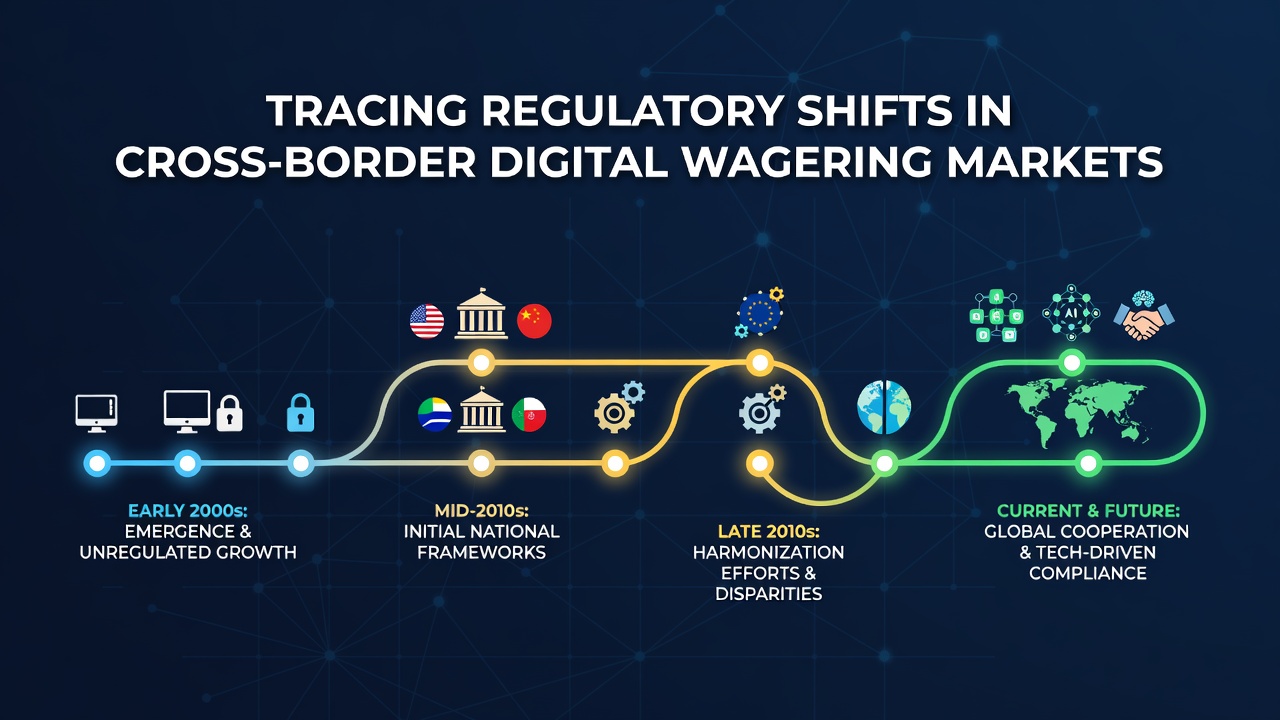 TRACING REGULATORY SHIFTS IN CROSS-BORDER DIGITAL WAGERING MARKETS

AI

EARLY 2000s:
EMERGENCE & UNREGULATED GROWTH

MID-2010s:
INITIAL NATIONAL FRAMEWORKS

LATE 2010s:
HARMONIZATION EFFORTS & DISPARITIES

CURRENT & FUTURE:
GLOBAL COOPERATION & TECH-DRIVEN COMPLIANCE